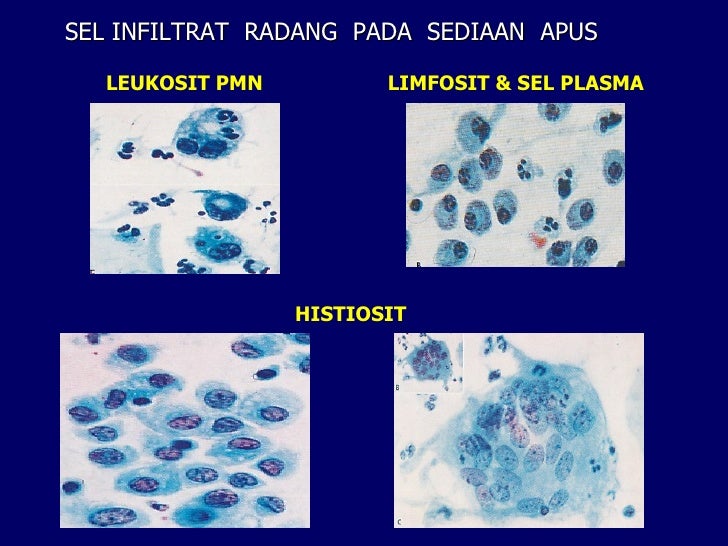 SEL INFILTRAT RADANG PADA SEDIAAN APUS

LEUKOSIT PMN

LIMFOSIT & SEL PLASMA

B

HISTIOSIT

B

C